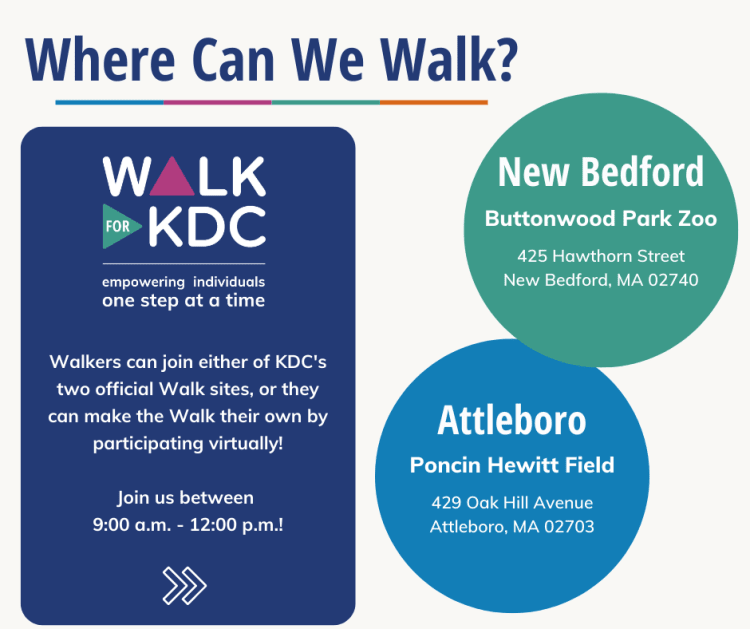 Where Can We Walk?

WALK FOR KDC

empowering individuals one step at a time

Walkers can join either of KDC's two official Walk sites, or they can make the Walk their own by participating virtually!

Join us between 9:00 a.m. - 12:00 p.m.!

New Bedford

Buttonwood Park Zoo

425 Hawthorn Street New Bedford, MA 02740

Attleboro

Poncin Hewitt Field

429 Oak Hill Avenue Attleboro, MA 02703